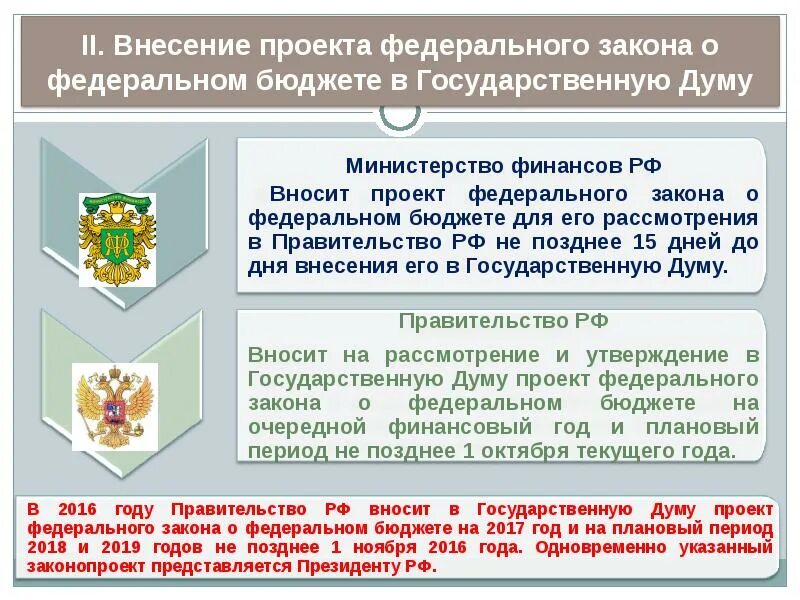 II. Внесение проекта федерального закона о федеральном бюджете в Государственную Думу

Министерство финансов РФ

Вносит проект федерального закона о федеральном бюджете для его рассмотрения в Правительство РФ не позднее 15 дней до дня внесения его в Государственную Думу.

Правительство РФ

Вносит на рассмотрение и утверждение в Государственную Думу проект федерального закона о федеральном бюджете на очередной финансовый год и плановый период не позднее 1 октября текущего года.

В 2016 году Правительство РФ вносит в Государственную Думу проект федерального закона о федеральном бюджете на 2017 год и на плановый период 2018 и 2019 годов не позднее 1 ноября 2016 года. Одновременно указанный законопроект представляется Президенту РФ.